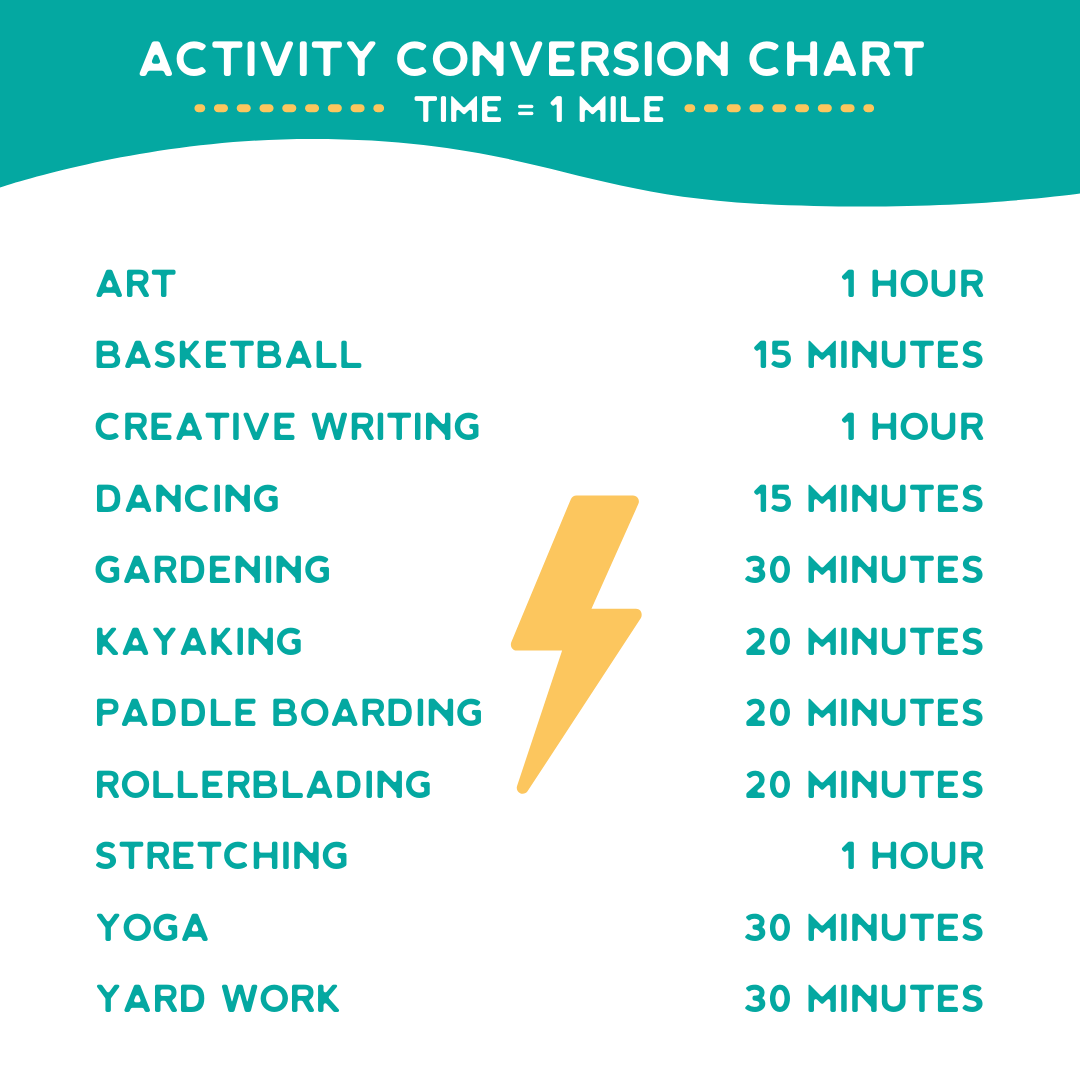 ACTIVITY CONVERSION CHART

TIME = 1 MILE

| | |
|---|---|
| ART | 1 HOUR |
| BASKETBALL | 15 MINUTES |
| CREATIVE WRITING | 1 HOUR |
| DANCING | 15 MINUTES |
| GARDENING | 30 MINUTES |
| KAYAKING | 20 MINUTES |
| PADDLE BOARDING | 20 MINUTES |
| ROLLERBLADING | 20 MINUTES |
| STRETCHING | 1 HOUR |
| YOGA | 30 MINUTES |
| YARD WORK | 30 MINUTES |